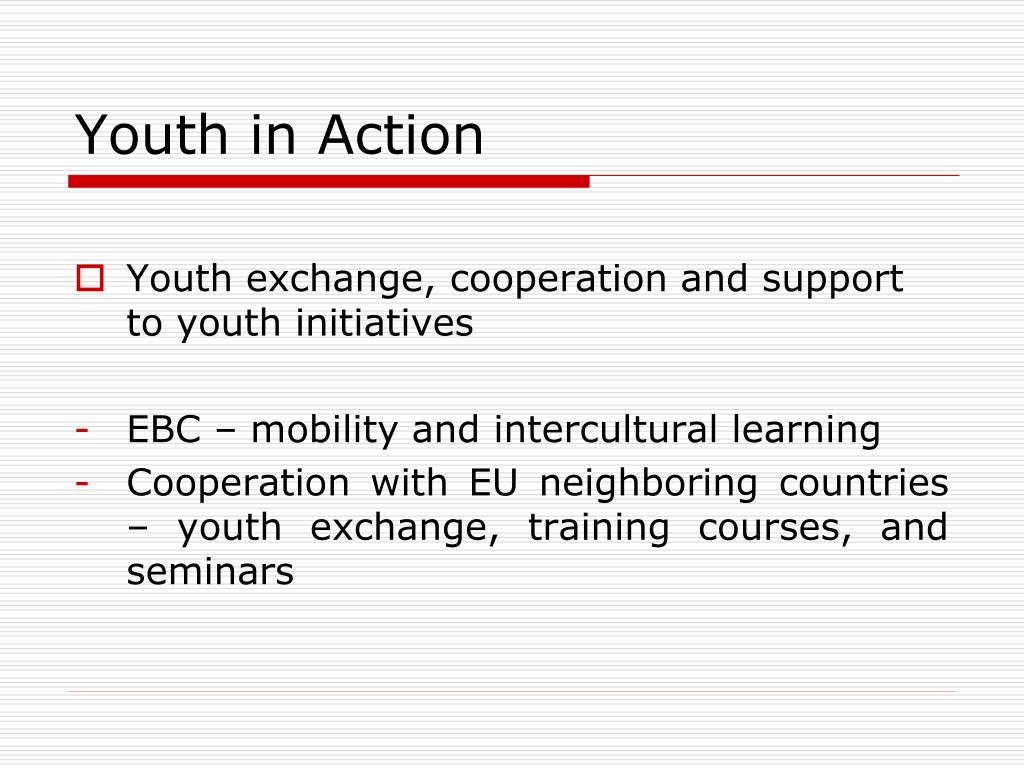 Youth in Action

Youth exchange, cooperation and support to youth initiatives

- EBC – mobility and intercultural learning
- Cooperation with EU neighboring countries – youth exchange, training courses, and seminars